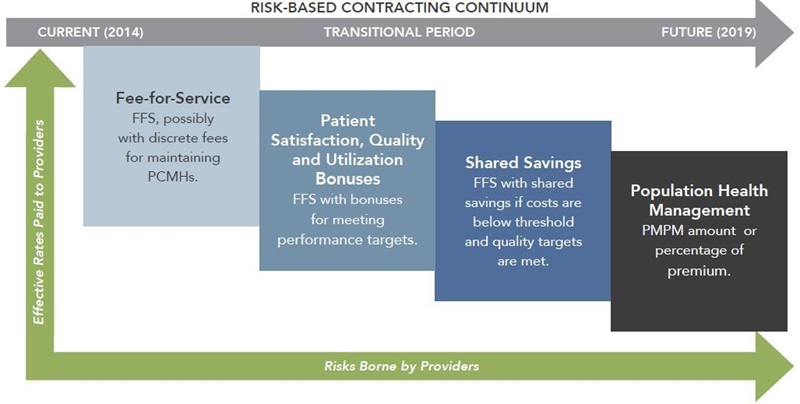 RISK-BASED CONTRACTING CONTINUUM

CURRENT (2014)

TRANSITIONAL PERIOD

FUTURE (2019)

Effective Rates Paid to Providers

Fee-for-Service
FFS, possibly with discrete fees for maintaining PCMHs.

Patient Satisfaction, Quality and Utilization Bonuses
FFS with bonuses for meeting performance targets.

Shared Savings
FFS with shared savings if costs are below threshold and quality targets are met.

Population Health Management
PMPM amount or percentage of premium.

Risks Borne by Providers